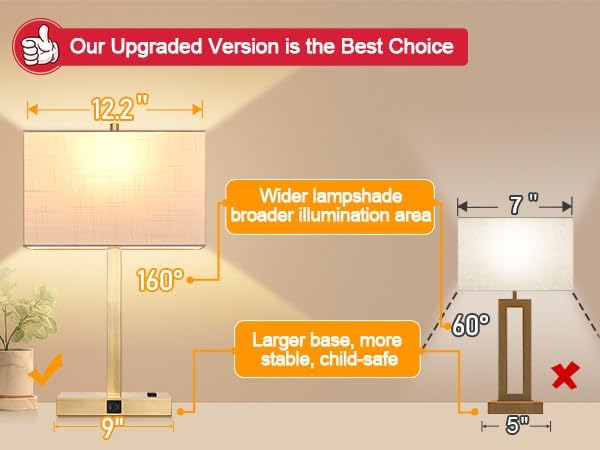 Our Upgraded Version is the Best Choice

12.2"

Wider lampshade broader illumination area

7"

160°

60°

Larger base, more stable, child-safe

9"

5"